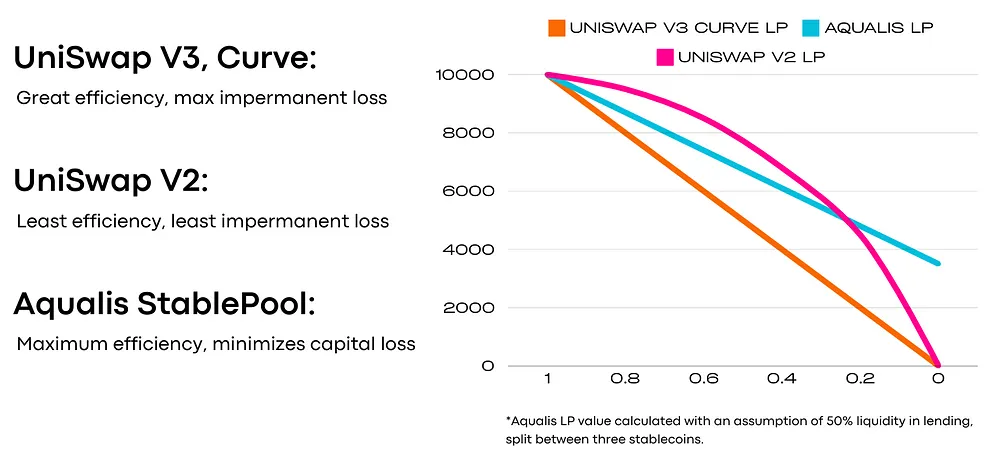 UniSwap V3, Curve:
Great efficiency, max impermanent loss

UniSwap V2:
Least efficiency, least impermanent loss

Aqualis StablePool:
Maximum efficiency, minimizes capital loss

UNISWAP V3 CURVE LP
AQUALIS LP
UNISWAP V2 LP

10000
8000
6000
4000
2000
0

1
0.8
0.6
0.4
0.2
0

*Aqualis LP value calculated with an assumption of 50% liquidity in lending, split between three stablecoins.